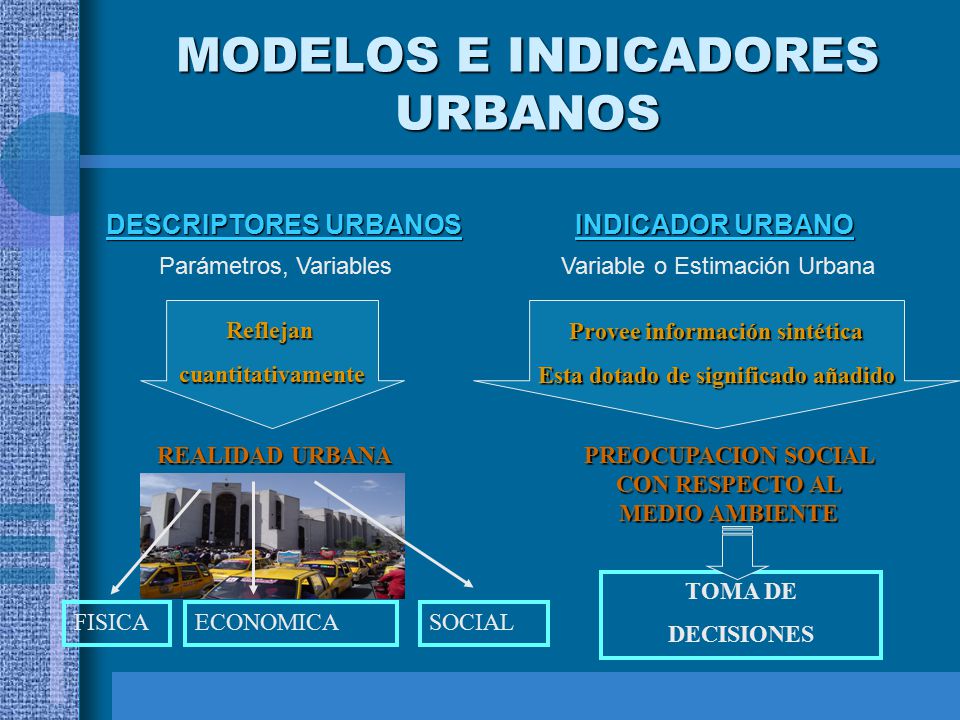 MODELOS E INDICADORES URBANOS

DESCRIPTORES URBANOS

Parámetros, Variables

Reflejan cuantitativamente

REALIDAD URBANA

FISICA

ECONOMICA

SOCIAL

INDICADOR URBANO

Variable o Estimación Urbana

Provee información sintética

Esta dotado de significado añadido

PREOCUPACION SOCIAL CON RESPECTO AL MEDIO AMBIENTE

TOMA DE DECISIONES